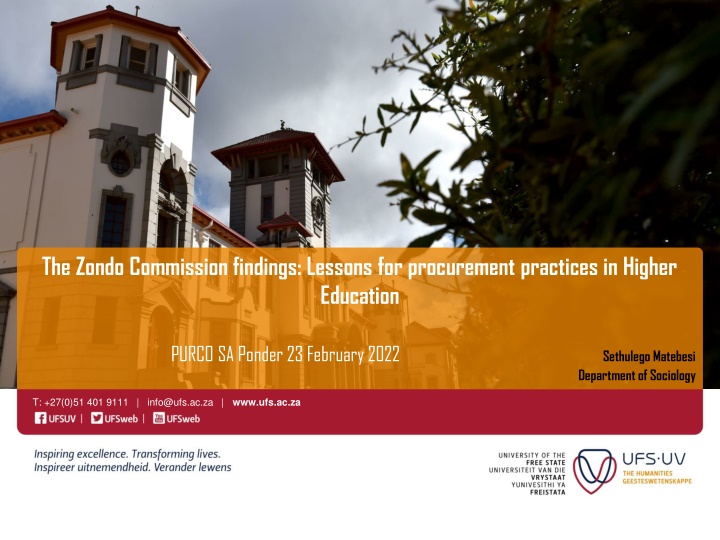 The Zondo Commission findings: Lessons for procurement practices in Higher Education

PURCO SA Ponder 23 February 2022

Sethulego Matebesi
Department of Sociology

T: +27(0)51 401 9111 | info@ufs.ac.za | www.ufs.ac.za
UFSUV | UFSweb | UFSweb

Inspiring excellence. Transforming lives.
Inspireer uitnemendheid. Verander lewens

UNIVERSITY OF THE FREE STATE
UNIVERSITEIT VAN DIE VRYSTAAT
YUNIVESITHI YA FREISTATA

UFS·UV
THE HUMANITIES
GEESTESWETENSKAPPE